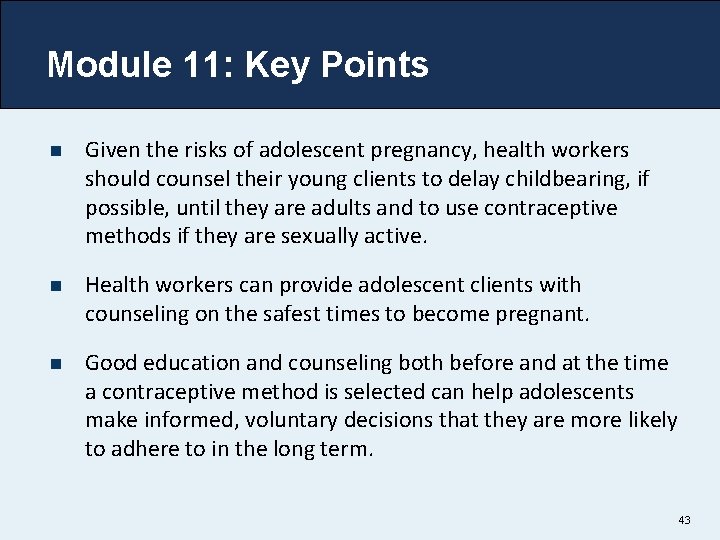 Module 11: Key Points

- Given the risks of adolescent pregnancy, health workers should counsel their young clients to delay childbearing, if possible, until they are adults and to use contraceptive methods if they are sexually active.

- Health workers can provide adolescent clients with counseling on the safest times to become pregnant.

- Good education and counseling both before and at the time a contraceptive method is selected can help adolescents make informed, voluntary decisions that they are more likely to adhere to in the long term.

43